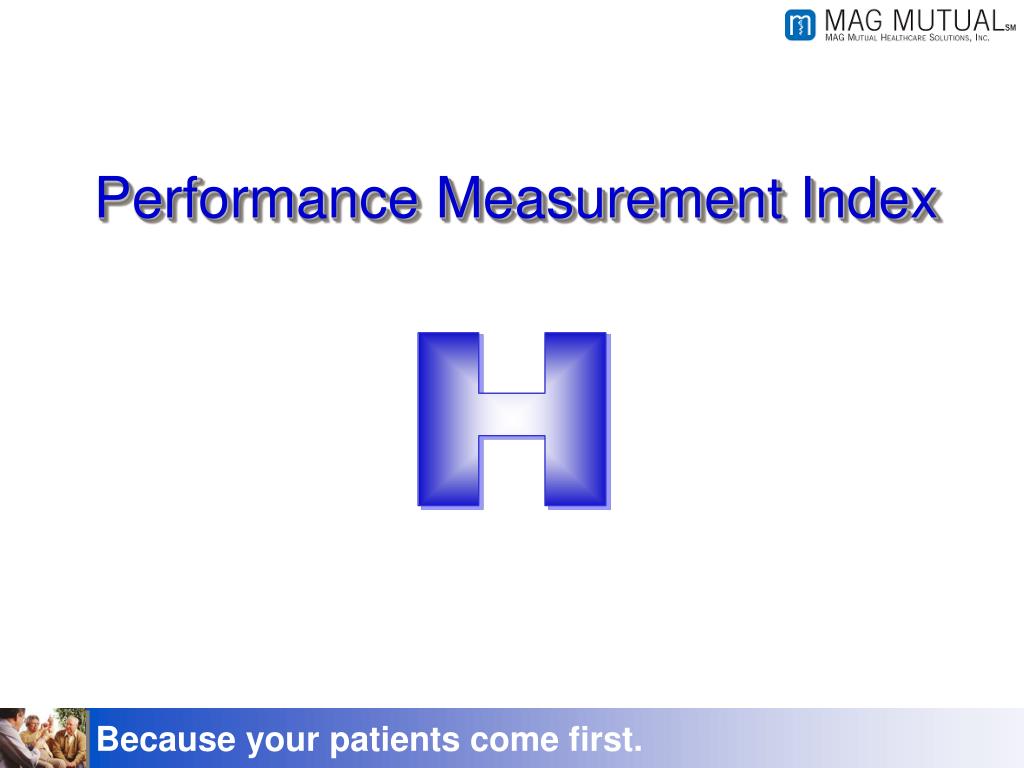 MAG MUTUAL℠
MAG Mutual Healthcare Solutions, Inc.

Performance Measurement Index

H

Because your patients come first.